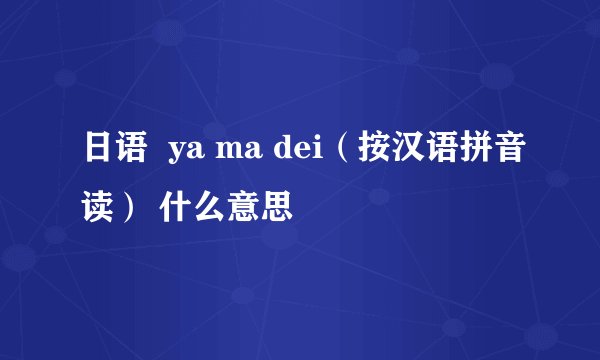 日语 ya ma dei（按汉语拼音读） 什么意思